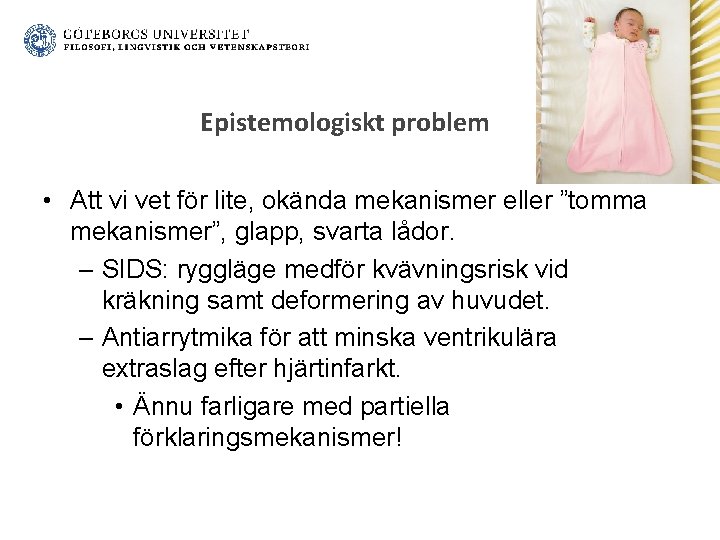 GÖTEBORGS UNIVERSITET
FILOSOFI, LINGVISTIK OCH VETENSKAPSTEORI

Epistemologiskt problem

• Att vi vet för lite, okända mekanismer eller ”tomma mekanismer”, glapp, svarta lådor.
– SIDS: ryggläge medför kvävningsrisk vid kräkning samt deformering av huvudet.
– Antiarrytmika för att minska ventrikulära extraslag efter hjärtinfarkt.
• Ännu farligare med partiella förklaringsmekanismer!